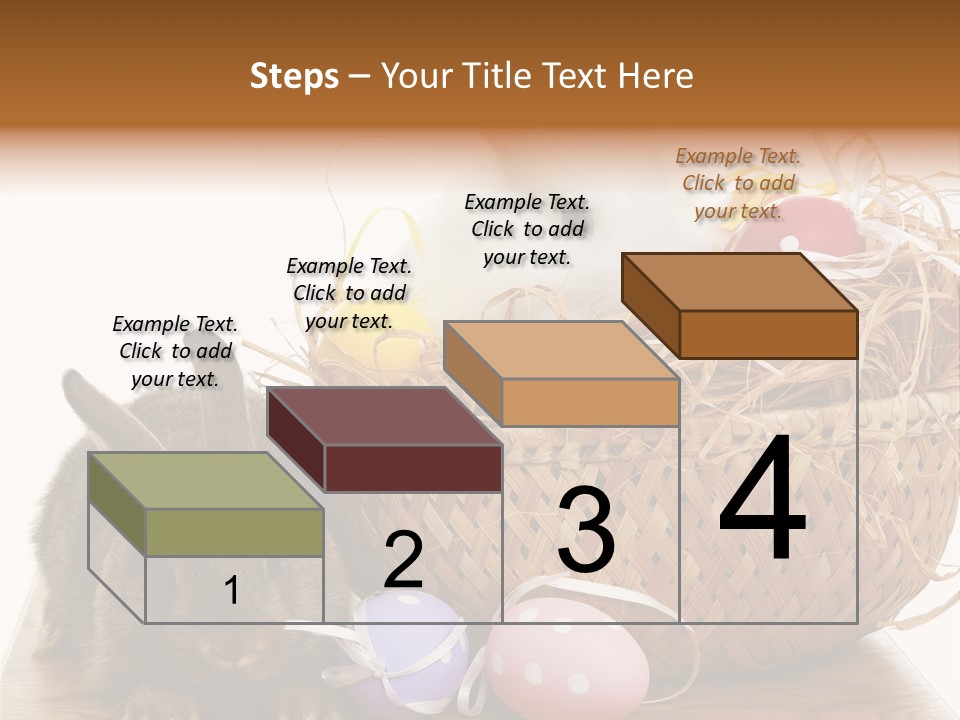 Steps – Your Title Text Here

Example Text. Click to add your text.

Example Text. Click to add your text.

Example Text. Click to add your text.

Example Text. Click to add your text.

1

2

3

4